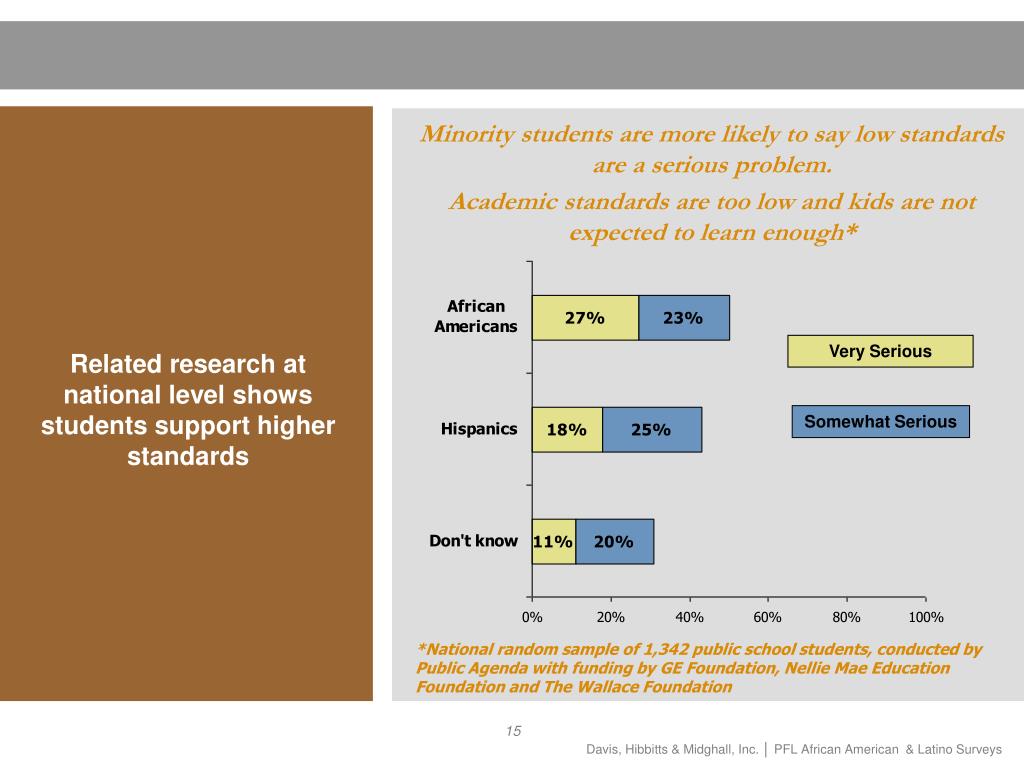 Related research at national level shows students support higher standards

Minority students are more likely to say low standards are a serious problem.

Academic standards are too low and kids are not expected to learn enough*

African Americans 27% 23%

Hispanics 18% 25%

Don't know 11% 20%

Very Serious

Somewhat Serious

0% 20% 40% 60% 80% 100%

*National random sample of 1,342 public school students, conducted by Public Agenda with funding by GE Foundation, Nellie Mae Education Foundation and The Wallace Foundation

15

Davis, Hibbitts & Midghall, Inc. | PFL African American & Latino Surveys